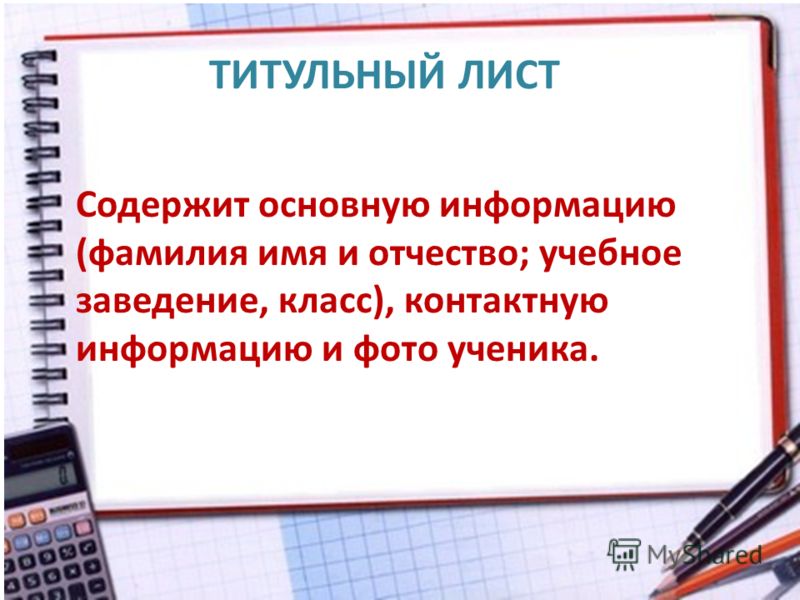 ТИТУЛЬНЫЙ ЛИСТ

Содержит основную информацию (фамилия имя и отчество; учебное заведение, класс), контактную информацию и фото ученика.

MyShared